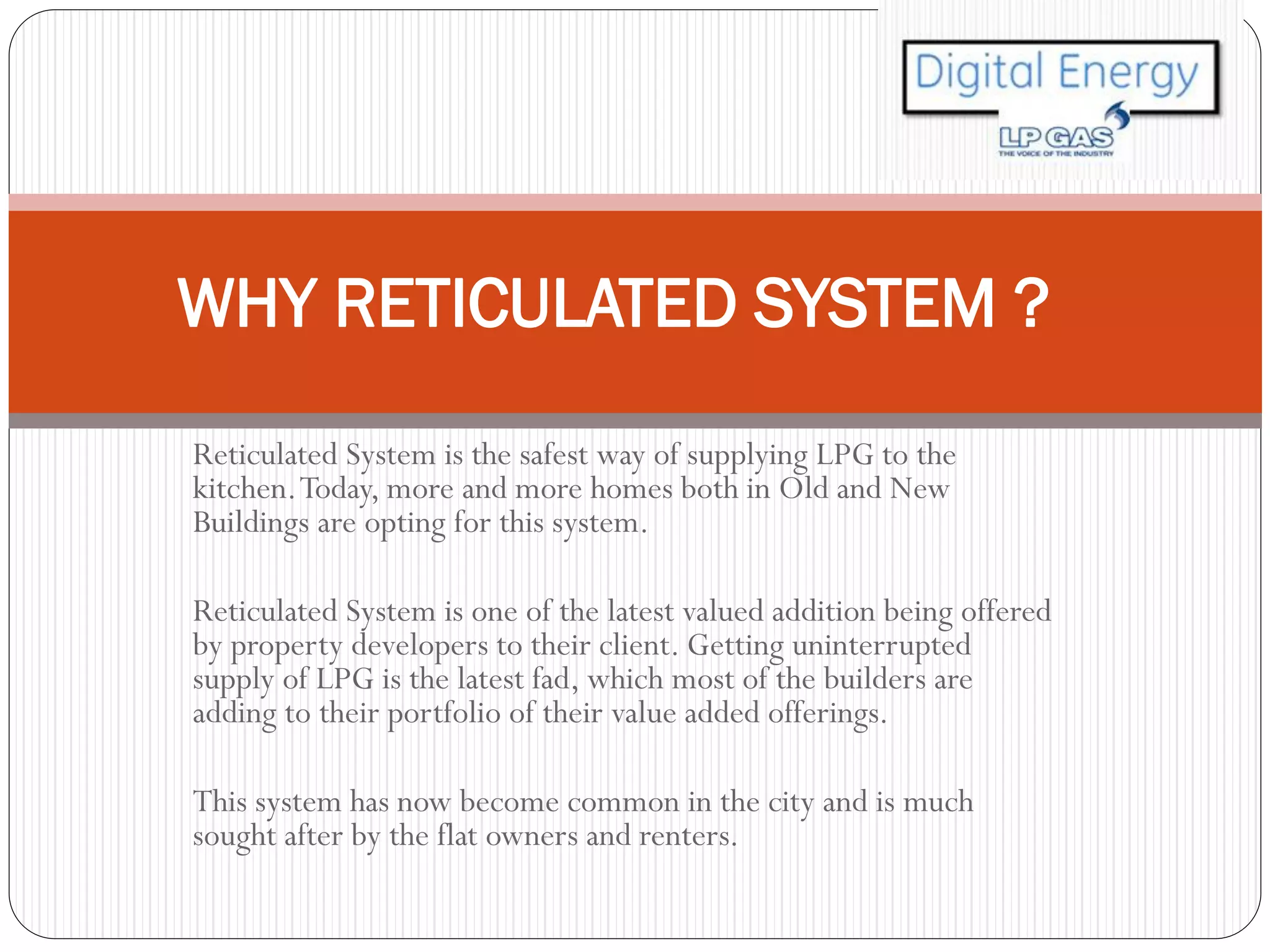 Digital Energy

LP GAS
THE VOICE OF THE INDUSTRY

WHY RETICULATED SYSTEM ?

Reticulated System is the safest way of supplying LPG to the kitchen. Today, more and more homes both in Old and New Buildings are opting for this system.

Reticulated System is one of the latest valued addition being offered by property developers to their client. Getting uninterrupted supply of LPG is the latest fad, which most of the builders are adding to their portfolio of their value added offerings.

This system has now become common in the city and is much sought after by the flat owners and renters.